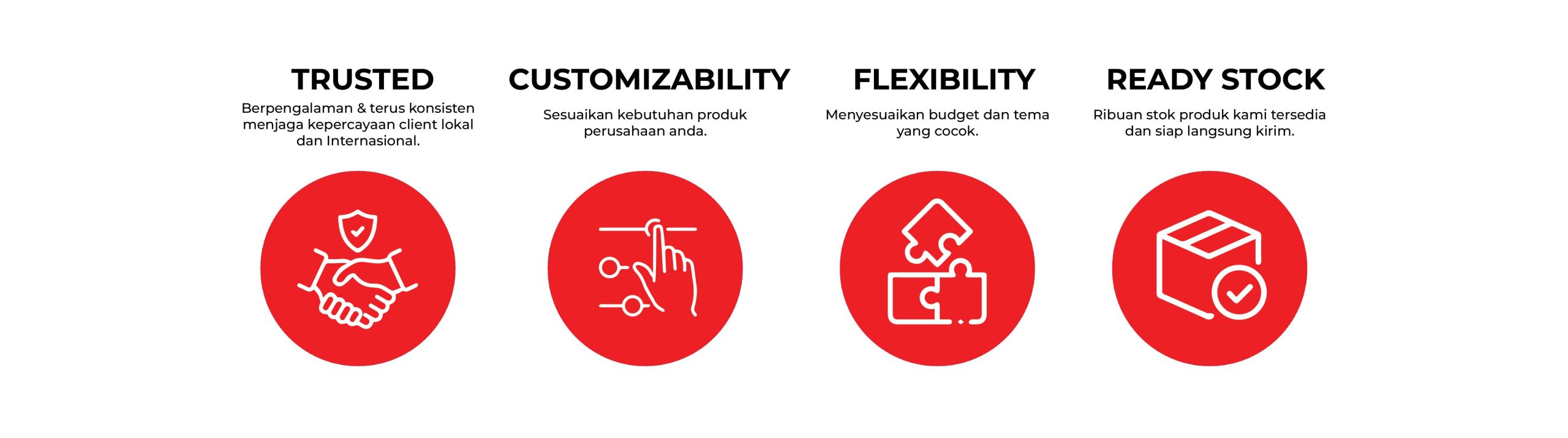 TRUSTED

Berpengalaman & terus konsisten menjaga kepercayaan client lokal dan Internasional.

CUSTOMIZABILITY

Sesuaikan kebutuhan produk perusahaan anda.

FLEXIBILITY

Menyesuaikan budget dan tema yang cocok.

READY STOCK

Ribuan stok produk kami tersedia dan siap langsung kirim.